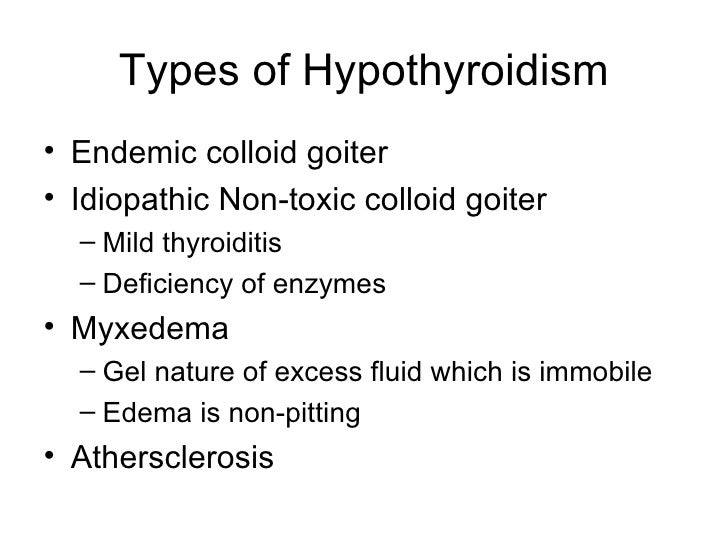 Types of Hypothyroidism

• Endemic colloid goiter
• Idiopathic Non-toxic colloid goiter
– Mild thyroiditis
– Deficiency of enzymes
• Myxedema
– Gel nature of excess fluid which is immobile
– Edema is non-pitting
• Athersclerosis